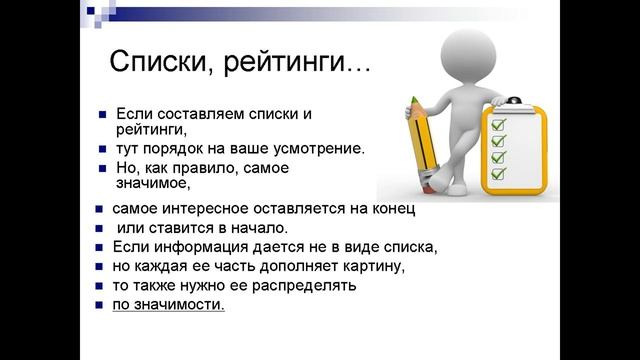 Списки, рейтинги…

- Если составляем списки и рейтинги,
- тут порядок на ваше усмотрение.
- Но, как правило, самое значимое,
- самое интересное оставляется на конец
- или ставится в начало.
- Если информация дается не в виде списка,
- но каждая ее часть дополняет картину,
- то также нужно ее распределять
- по значимости.